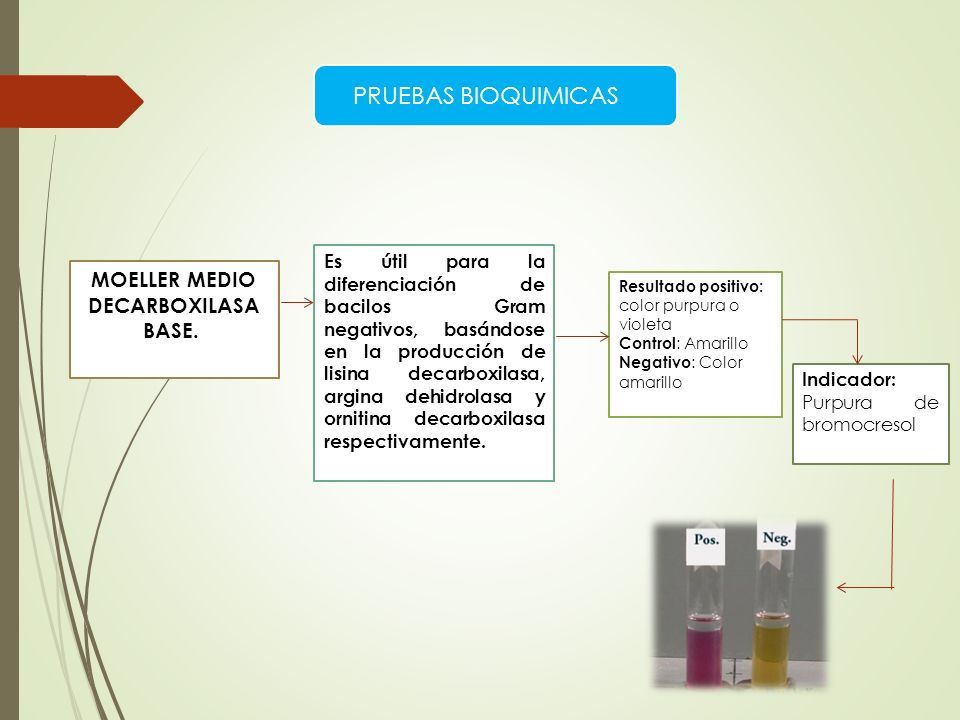 PRUEBAS BIOQUIMICAS

MOELLER MEDIO DECARBOXILASA BASE.

Es útil para la diferenciación de bacilos Gram negativos, basándose en la producción de lisina decarboxilasa, argina dehidrolasa y ornitina decarboxilasa respectivamente.

Resultado positivo: color purpura o violeta
Control: Amarillo
Negativo: Color amarillo

Indicador: Purpura de bromocresol

Pos.

Neg.